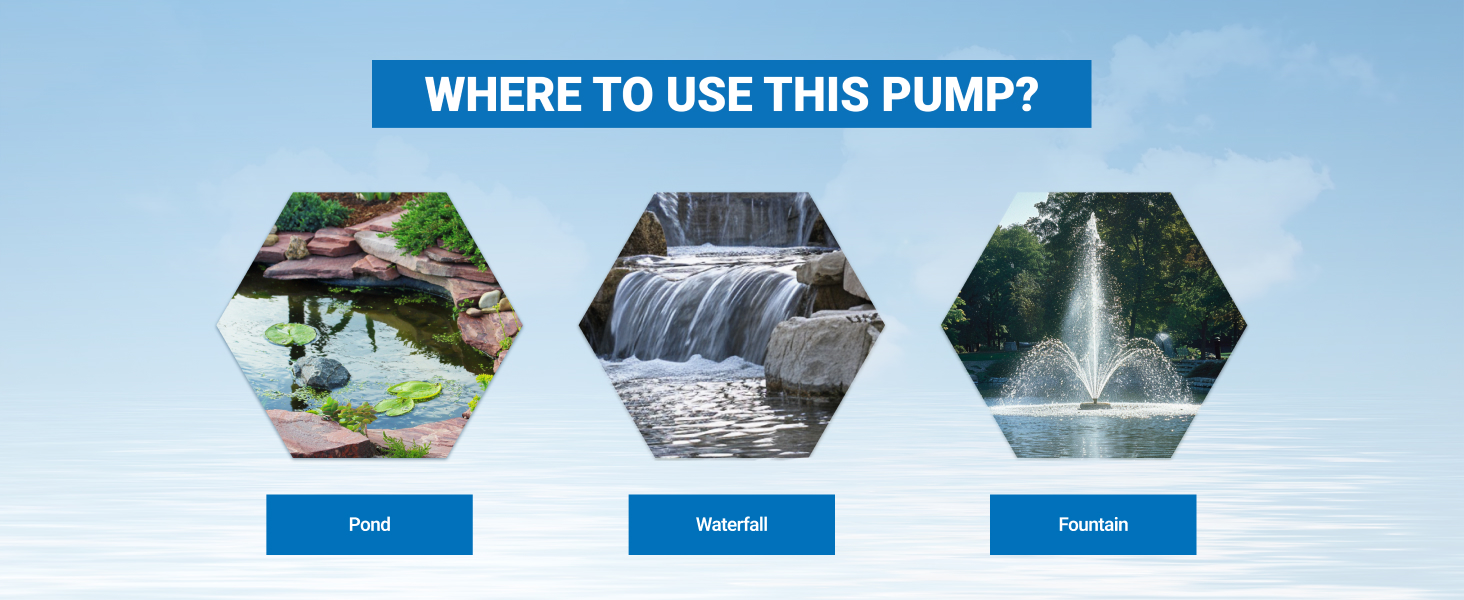 WHERE TO USE THIS PUMP?

Pond

Waterfall

Fountain